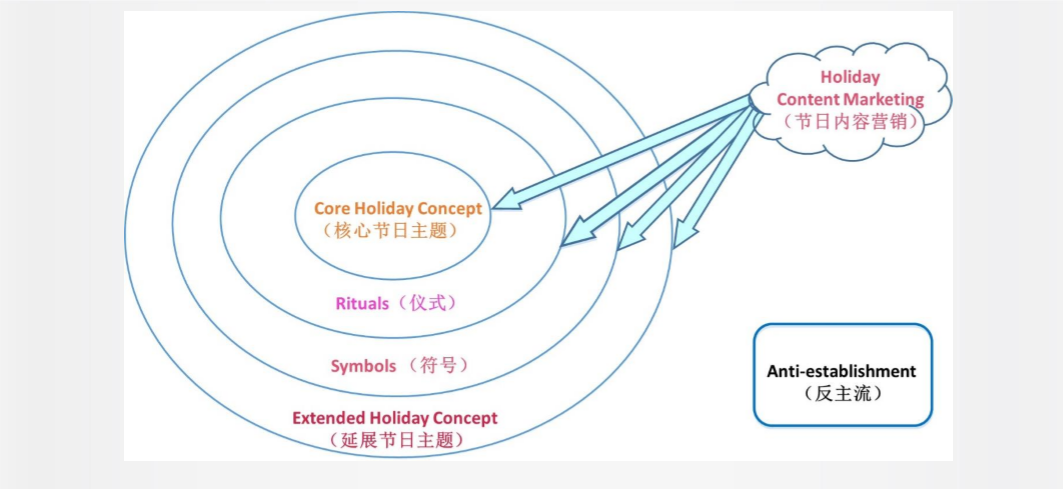 Holiday Content Marketing
（节日内容营销）

Core Holiday Concept
（核心节日主题）

Rituals（仪式）

Symbols （符号）

Extended Holiday Concept
（延展节日主题）

Anti-establishment
（反主流）